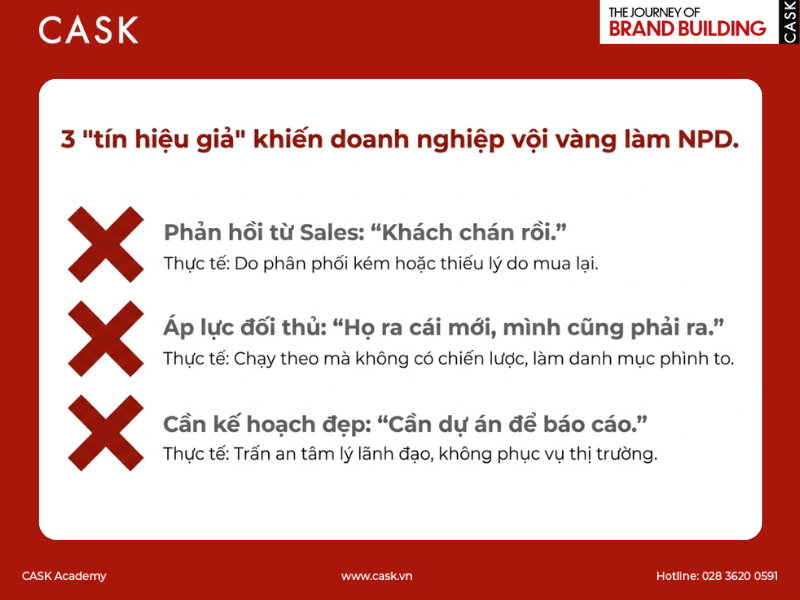 CASK

THE JOURNEY OF
BRAND BUILDING
CASK

3 "tín hiệu giả" khiến doanh nghiệp vội vàng làm NPD.

Phản hồi từ Sales: “Khách chán rồi.”
Thực tế: Do phân phối kém hoặc thiếu lý do mua lại.

Áp lực đối thủ: “Họ ra cái mới, mình cũng phải ra.”
Thực tế: Chạy theo mà không có chiến lược, làm danh mục phình to.

Cần kế hoạch đẹp: “Cần dự án để báo cáo.”
Thực tế: Trấn an tâm lý lãnh đạo, không phục vụ thị trường.

CASK Academy

www.cask.vn

Hotline: 028 3620 0591